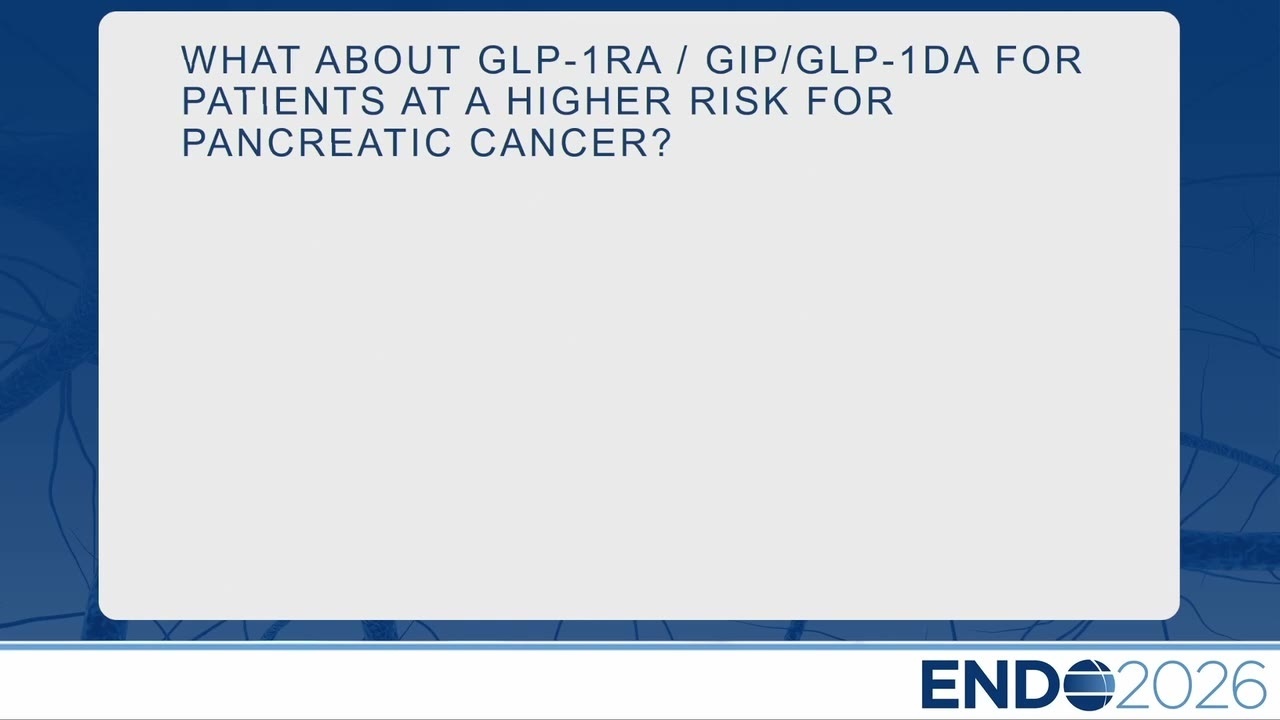 WHAT ABOUT GLP-1RA / GIP/GLP-1DA FOR PATIENTS AT A HIGHER RISK FOR PANCREATIC CANCER?

ENDO2026